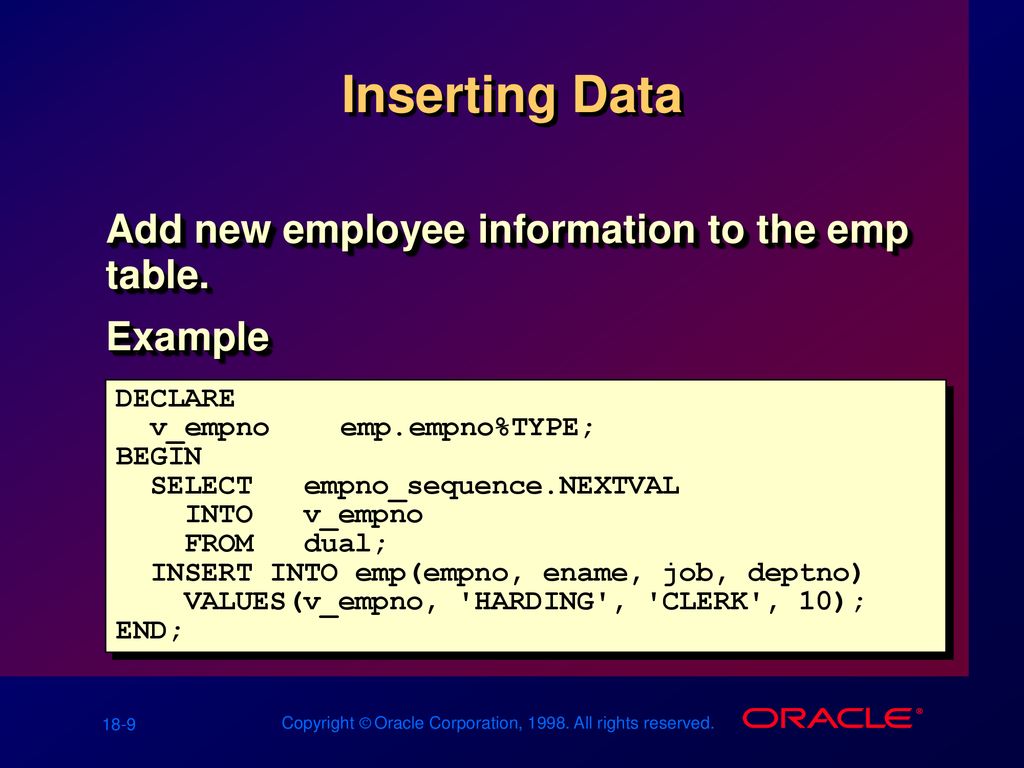 Inserting Data

Add new employee information to the emp table.

Example

DECLARE
  v_empno    emp.empno%TYPE;
BEGIN
  SELECT   empno_sequence.NEXTVAL
    INTO   v_empno
    FROM   dual;
  INSERT INTO emp(empno, ename, job, deptno)
    VALUES(v_empno, 'HARDING', 'CLERK', 10);
END;

18-9

Copyright © Oracle Corporation, 1998. All rights reserved.

ORACLE®